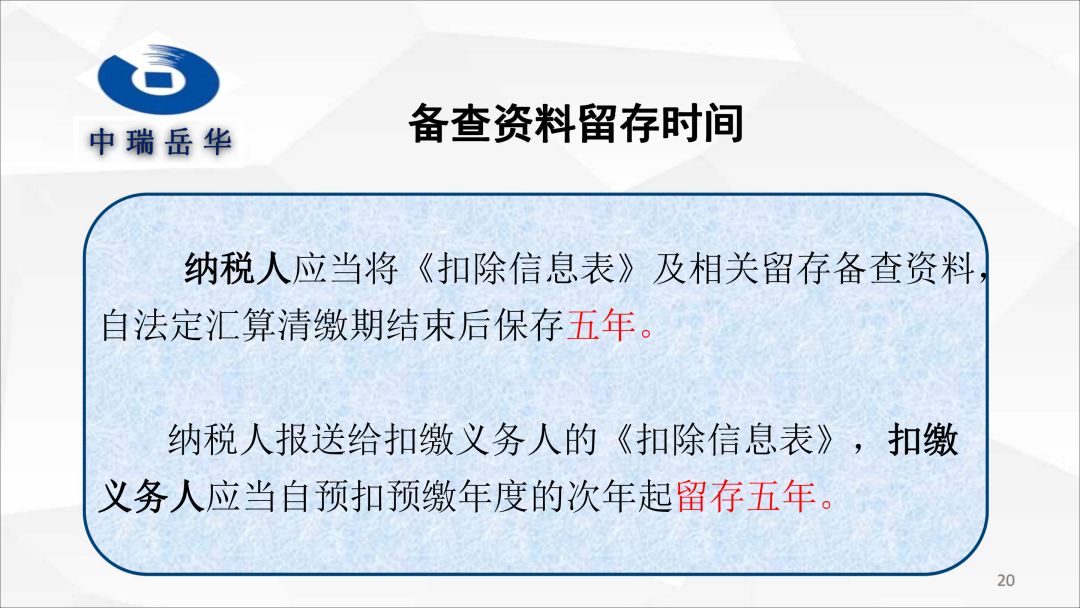 中瑞岳华

备查资料留存时间

纳税人应当将《扣除信息表》及相关留存备查资料，自法定汇算清缴期结束后保存五年。

纳税人报送给扣缴义务人的《扣除信息表》，扣缴义务人应当自预扣预缴年度的次年起留存五年。

20